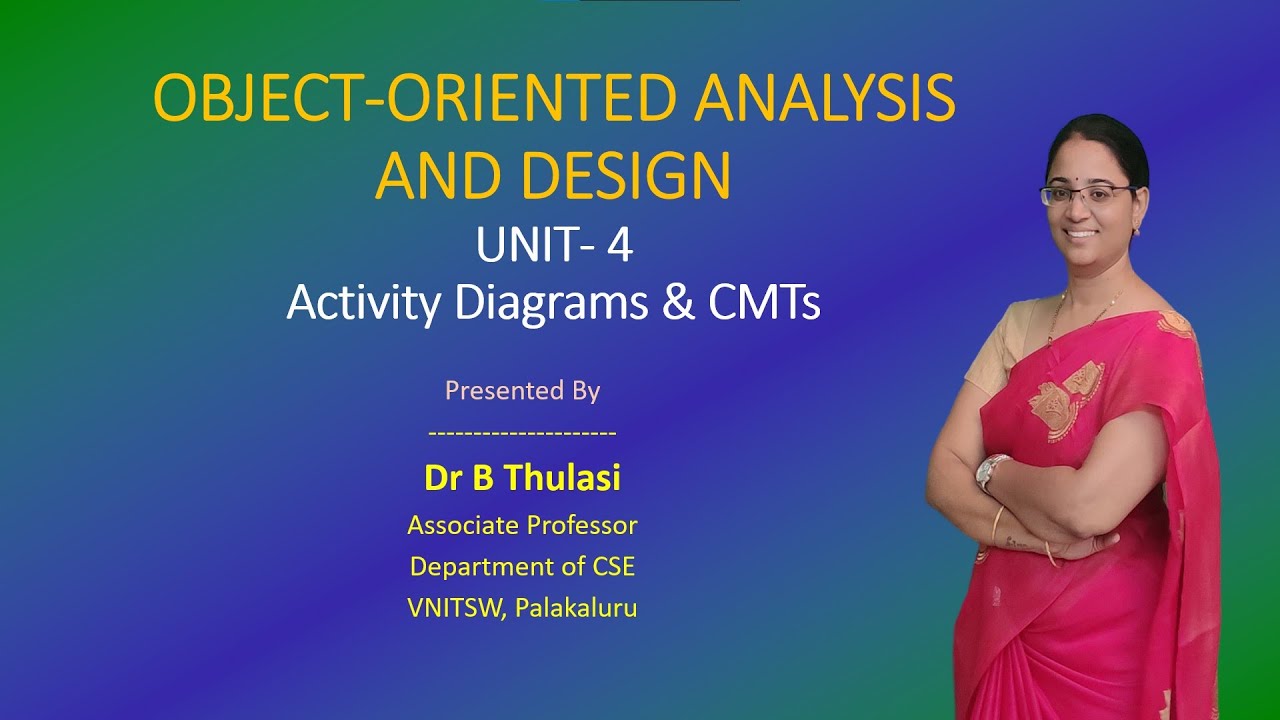 OBJECT-ORIENTED ANALYSIS AND DESIGN

UNIT- 4

Activity Diagrams & CMTs

Presented By

--------------------

Dr B Thulasi

Associate Professor

Department of CSE

VNITSW, Palakaluru